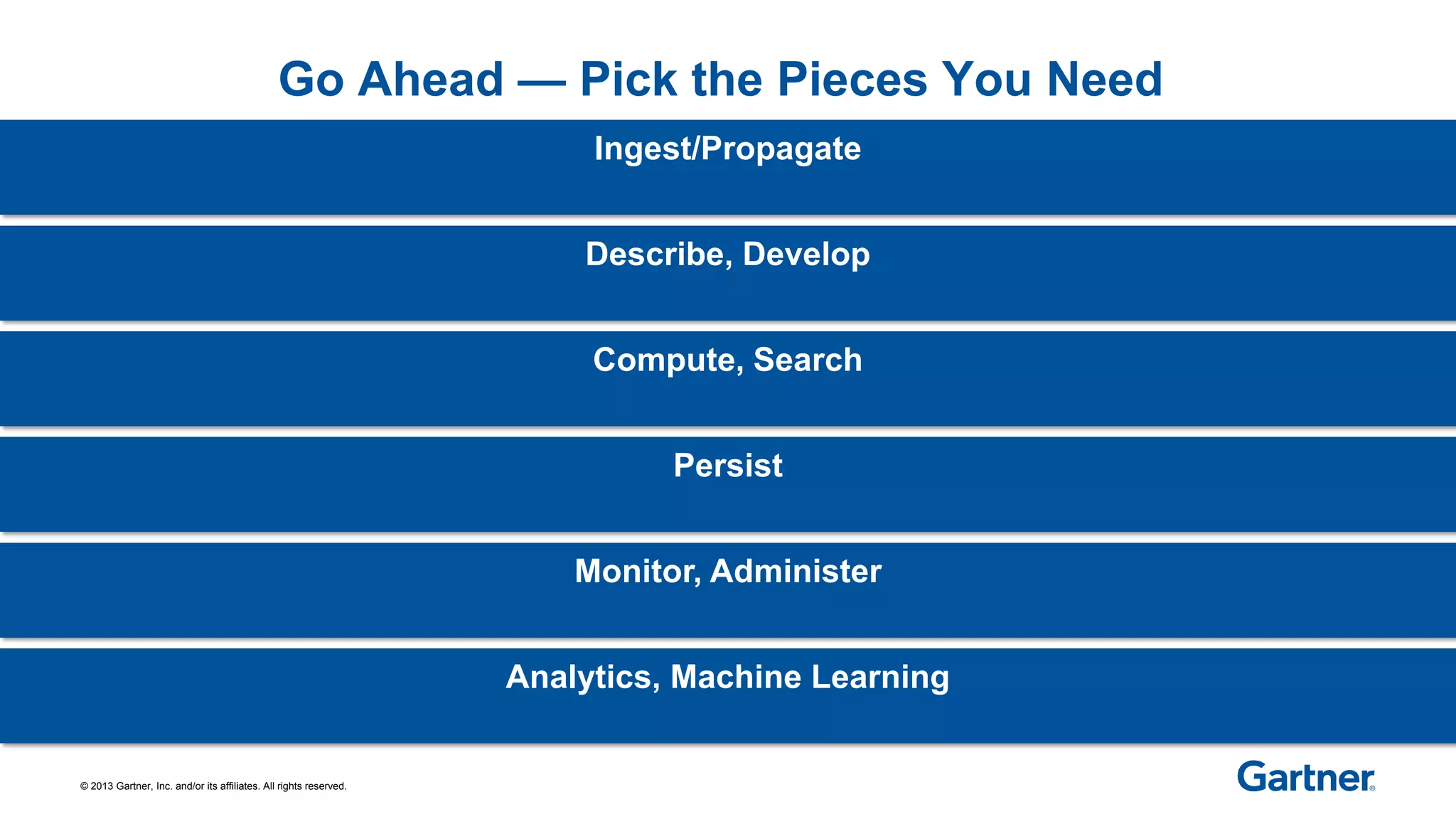 Go Ahead — Pick the Pieces You Need

Ingest/Propagate

Describe, Develop

Compute, Search

Persist

Monitor, Administer

Analytics, Machine Learning

© 2013 Gartner, Inc. and/or its affiliates. All rights reserved.

Gartner®